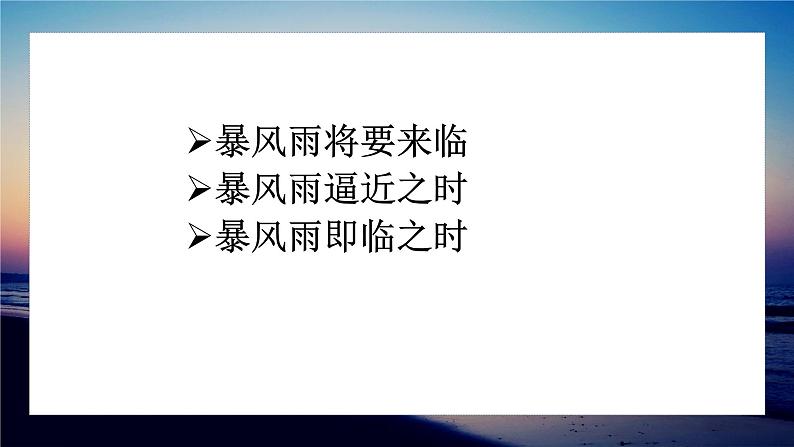 ➢暴风雨将要来临
➢暴风雨逼近之时
➢暴风雨即临之时